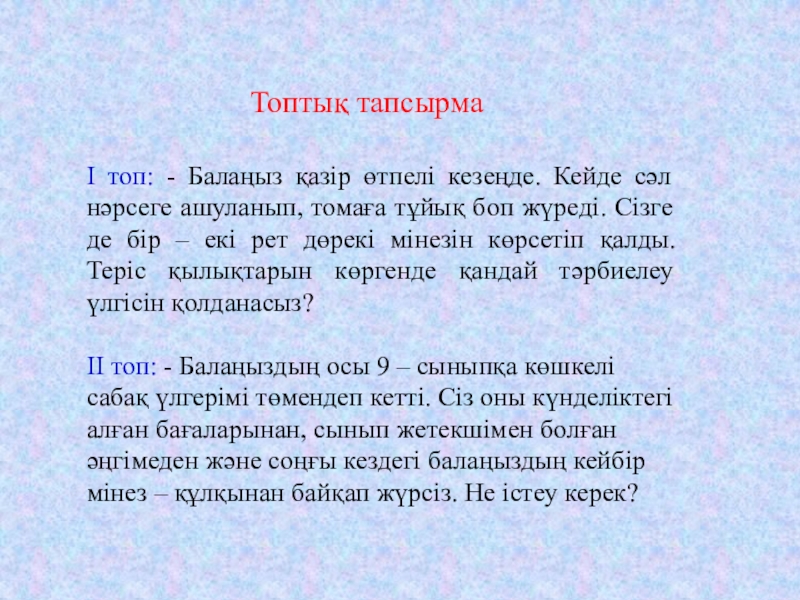 Топтық тапсырма

І топ: - Балаңыз қазір өтпелі кезеңде. Кейде сәл нәрсеге ашуланып, томаға тұйық боп жүреді. Сізге де бір – екі рет дөрекі мінезін көрсетіп қалды. Теріс қылықтарын көргенде қандай тәрбиелеу үлгісін қолданасыз?

ІІ топ: - Балаңыздың осы 9 – сыныпқа көшкелі сабақ үлгерімі төмендеп кетті. Сіз оны күнделіктегі алған бағаларынан, сынып жетекшімен болған әңгімеден және соңғы кездегі балаңыздың кейбір мінез – құлқынан байқап жүрсіз. Не істеу керек?